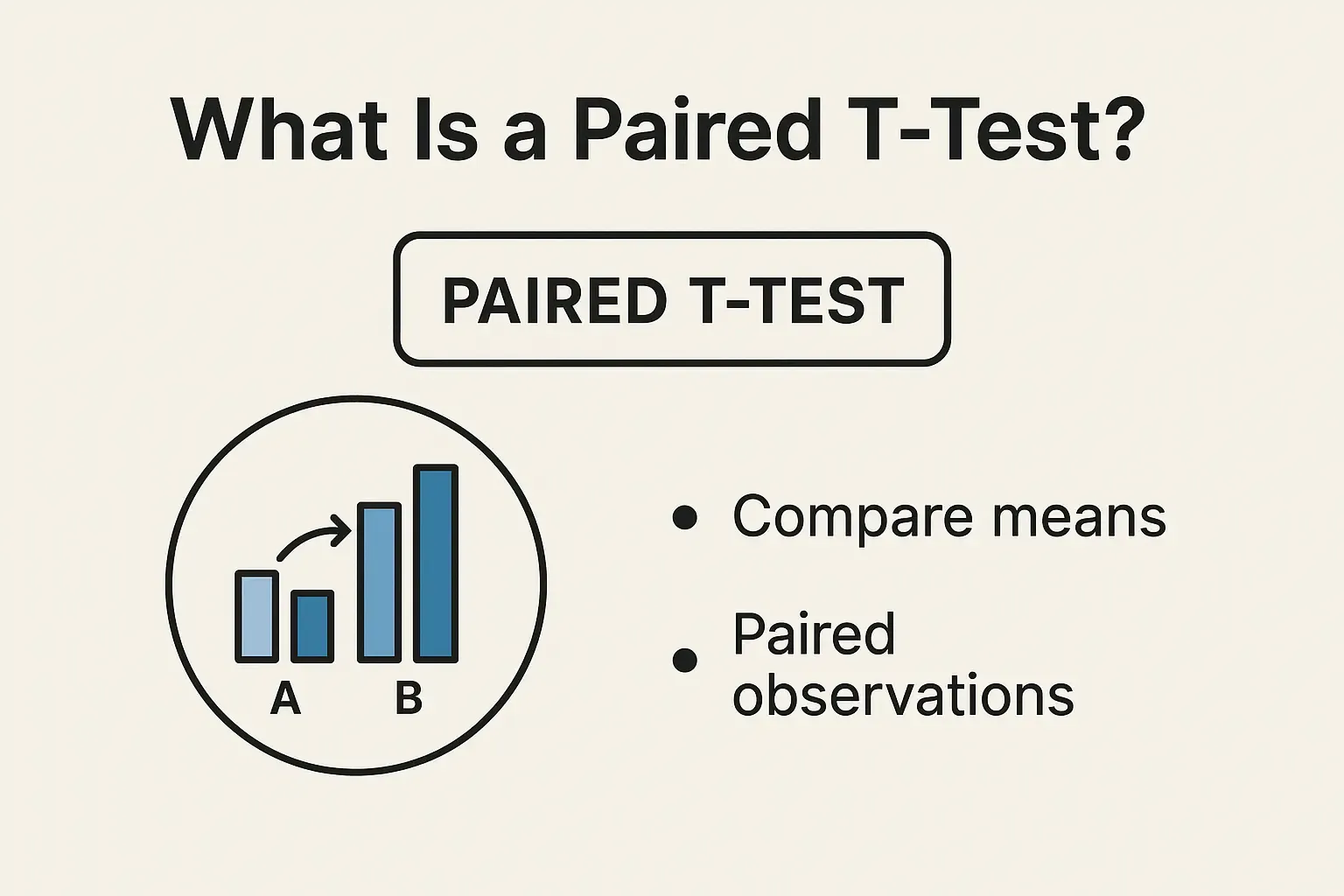 What Is a Paired T-Test?

PAIRED T-TEST

A B

• Compare means

• Paired observations